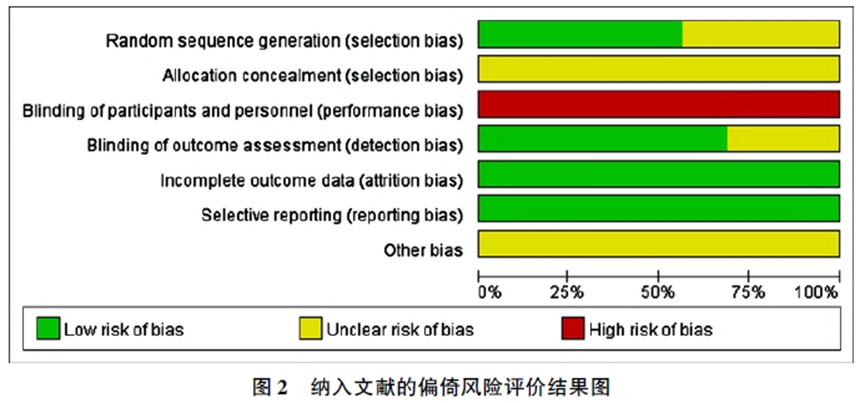 Random sequence generation (selection bias)
Allocation concealment (selection bias)
Blinding of participants and personnel (performance bias)
Blinding of outcome assessment (detection bias)
Incomplete outcome data (attrition bias)
Selective reporting (reporting bias)
Other bias

0% 25% 50% 75% 100%

Low risk of bias
Unclear risk of bias
High risk of bias

图 2 纳入文献的偏倚风险评价结果图